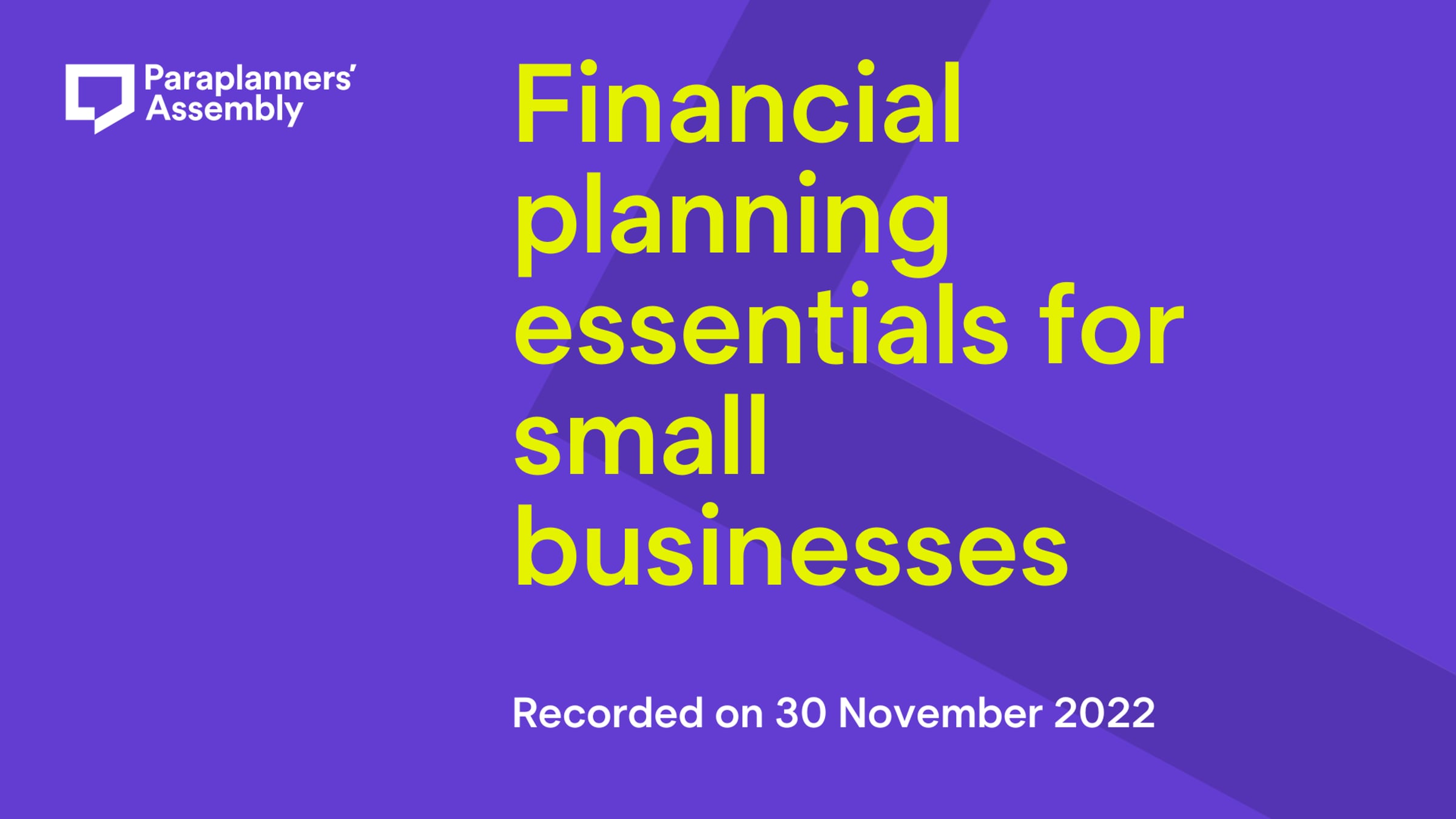 Paraplanners' Assembly

Financial planning essentials for small businesses

Recorded on 30 November 2022